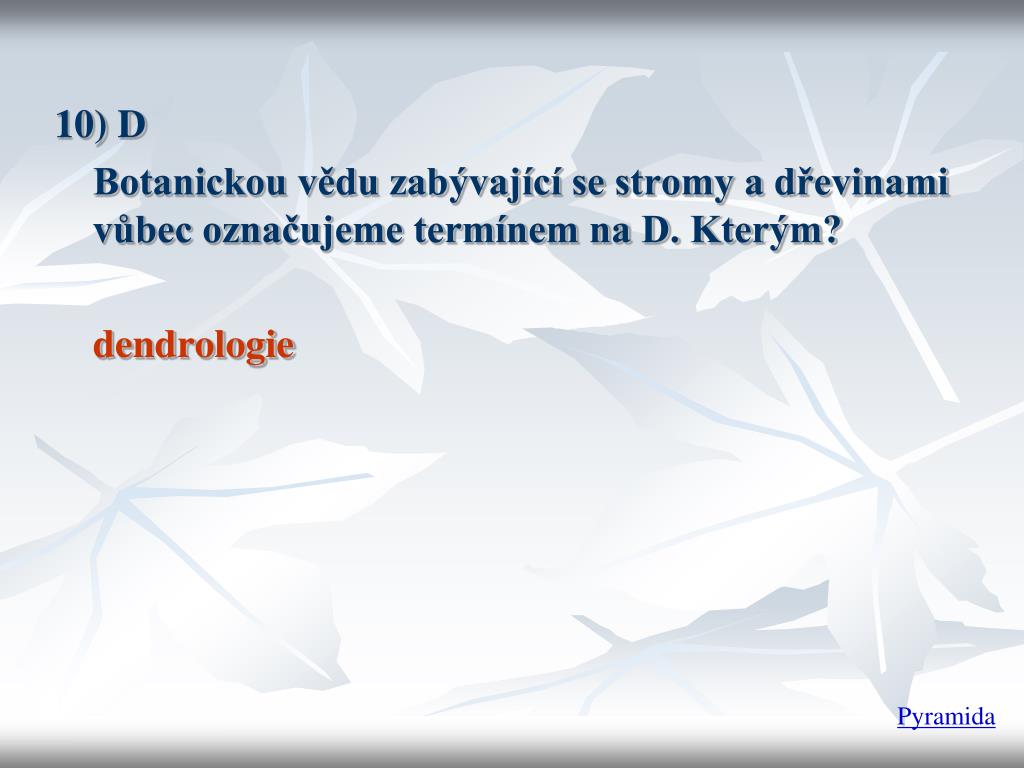 10) D

Botanickou vědu zabývající se stromy a dřevinami vůbec označujeme termínem na D. Kterým?

dendrologie

Pyramida